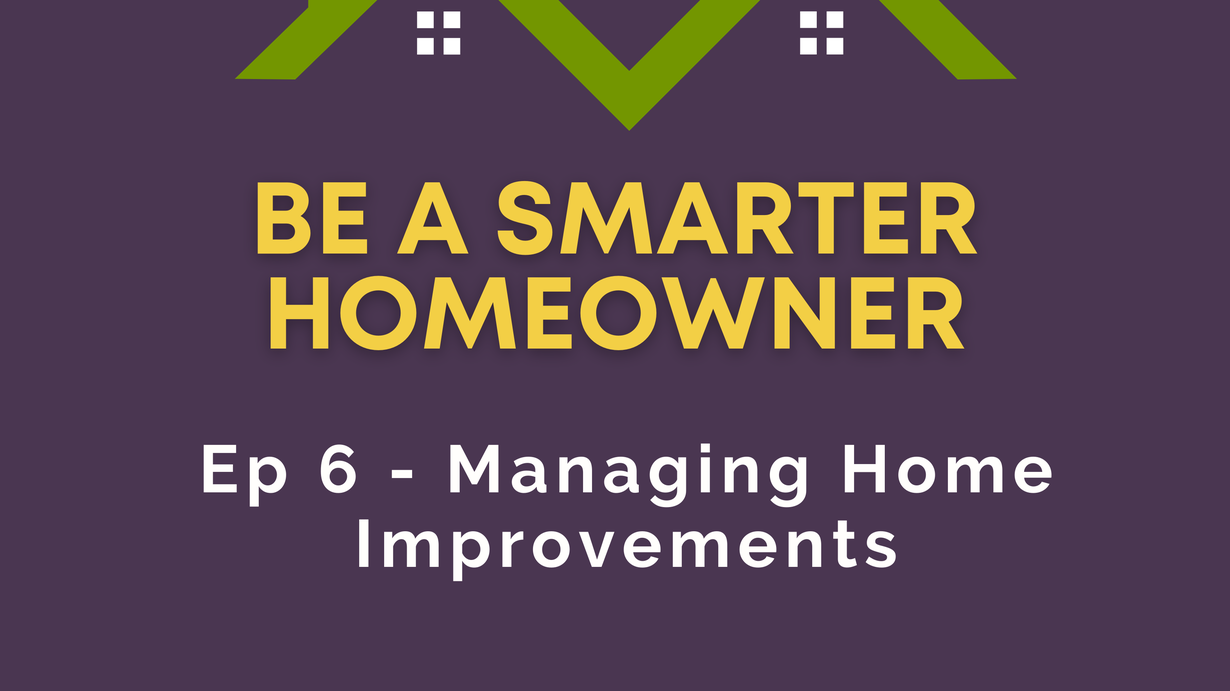 BE A SMARTER HOMEOWNER

Ep 6 - Managing Home Improvements